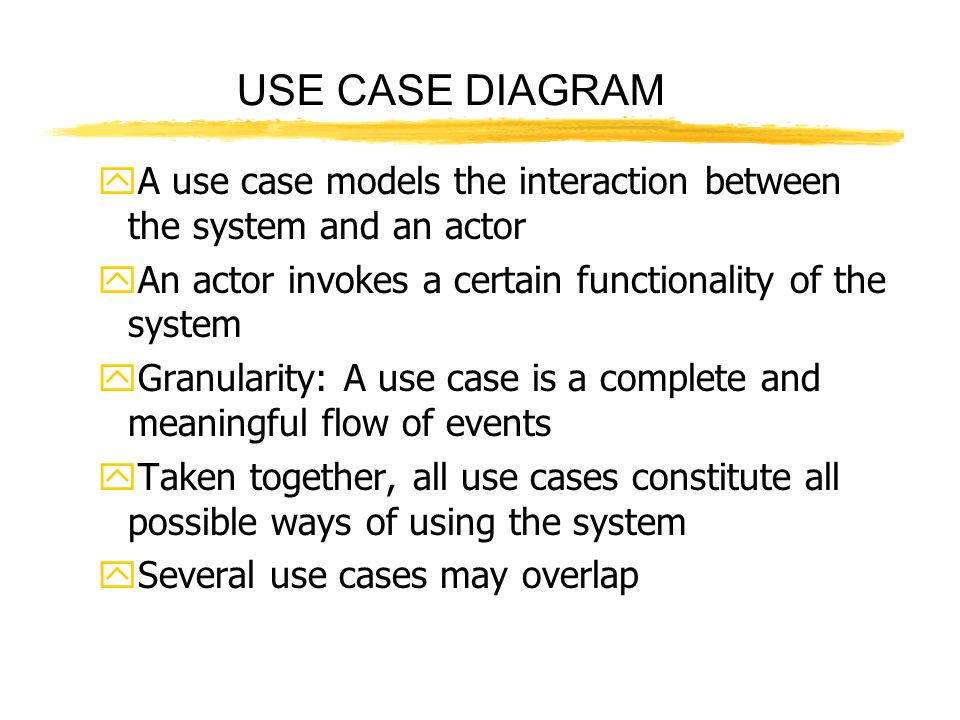 USE CASE DIAGRAM

A use case models the interaction between the system and an actor

An actor invokes a certain functionality of the system

Granularity: A use case is a complete and meaningful flow of events

Taken together, all use cases constitute all possible ways of using the system

Several use cases may overlap